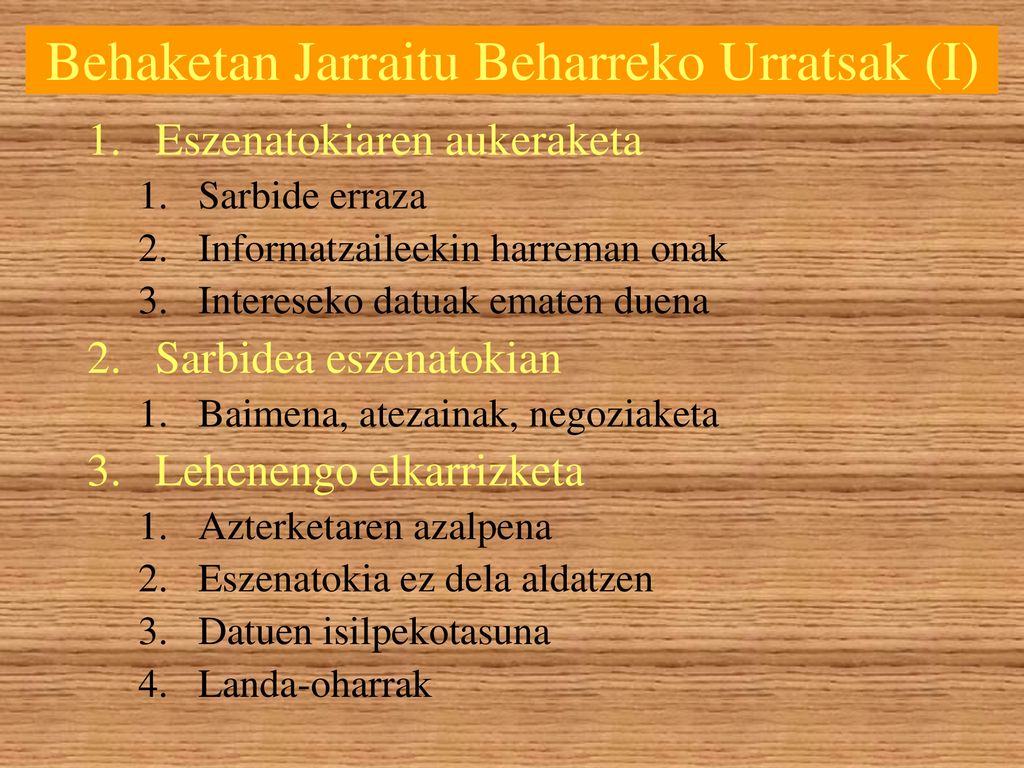 Behaketan Jarraitu Beharreko Urratsak (I)

1. Eszenatokiaren aukeraketa
   1. Sarbide erraza
   2. Informatzaileekin harreman onak
   3. Intereseko datuak ematen duena
2. Sarbidea eszenatokian
   1. Baimena, atezainak, negoziaketa
3. Lehenengo elkarrizketa
   1. Azterketaren azalpena
   2. Eszenatokia ez dela aldatzen
   3. Datuen isilpekotasuna
   4. Landa-oharrak